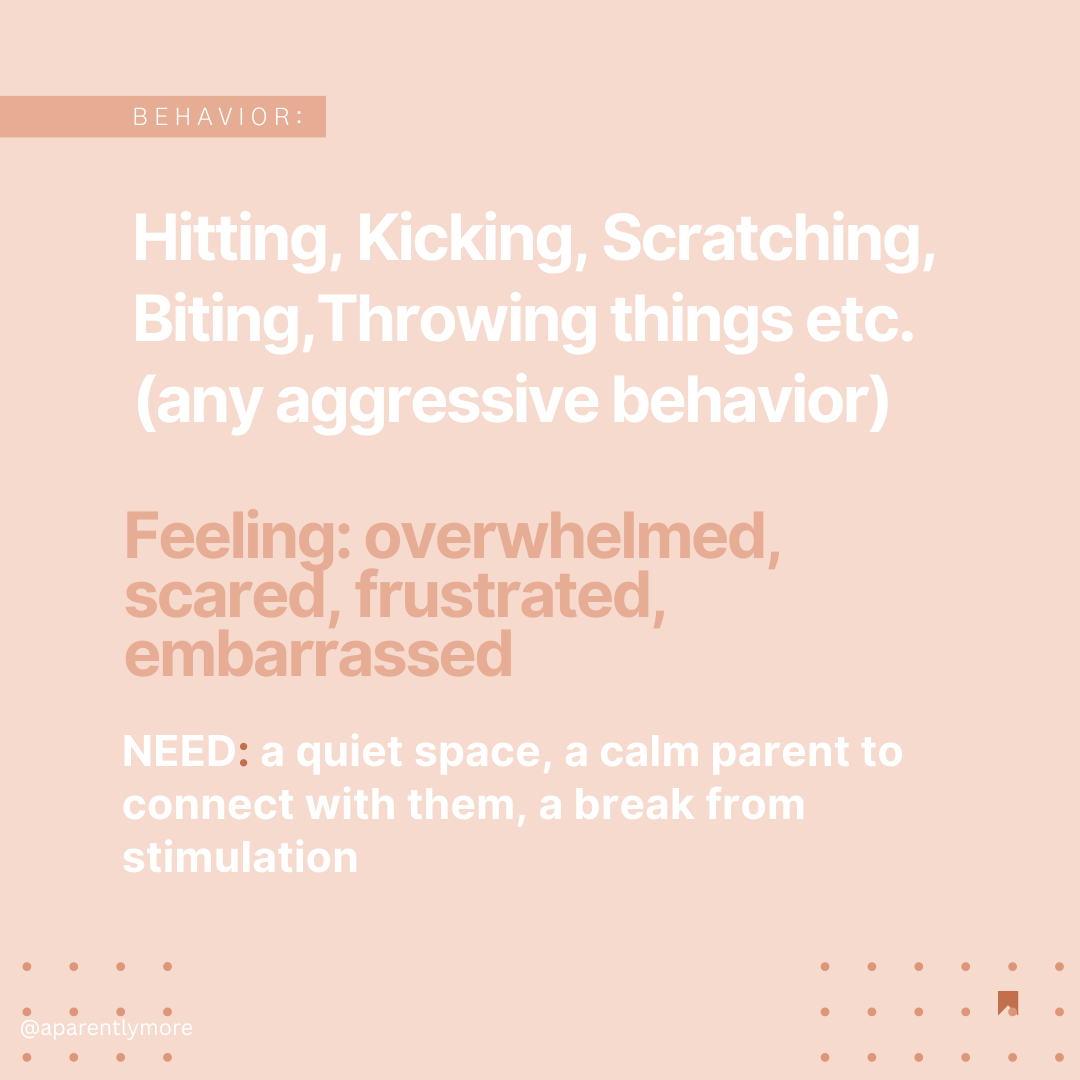 BEHAVIOR:

Hitting, Kicking, Scratching, Biting,Throwing things etc. (any aggressive behavior)

Feeling: overwhelmed, scared, frustrated, embarrassed

NEED: a quiet space, a calm parent to connect with them, a break from stimulation

@aparentlymore